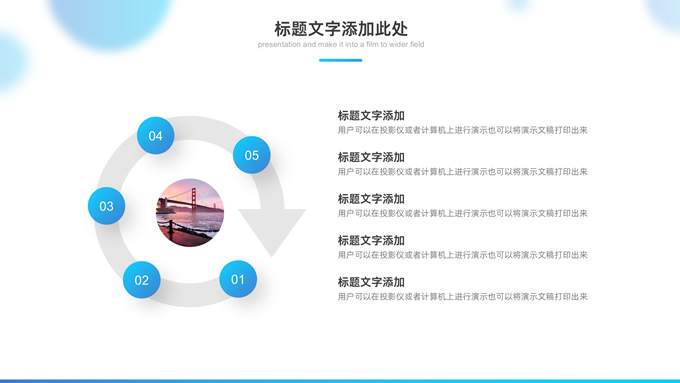 标题文字添加此处
presentation and make it into a film to wider field

04

05

03

02

01

标题文字添加
用户可以在投影仪或者计算机上进行演示也可以将演示文稿打印出来

标题文字添加
用户可以在投影仪或者计算机上进行演示也可以将演示文稿打印出来

标题文字添加
用户可以在投影仪或者计算机上进行演示也可以将演示文稿打印出来

标题文字添加
用户可以在投影仪或者计算机上进行演示也可以将演示文稿打印出来

标题文字添加
用户可以在投影仪或者计算机上进行演示也可以将演示文稿打印出来